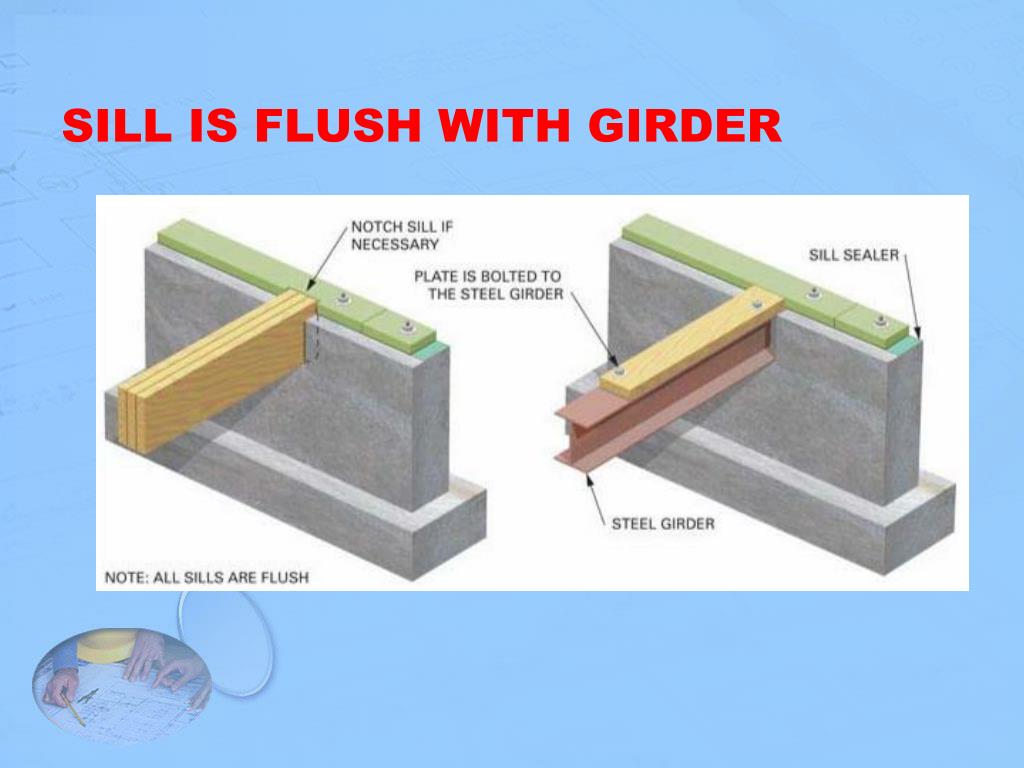 SILL IS FLUSH WITH GIRDER

NOTCH SILL IF NECESSARY

PLATE IS BOLTED TO THE STEEL GIRDER

SILL SEALER

STEEL GIRDER

NOTE: ALL SILLS ARE FLUSH